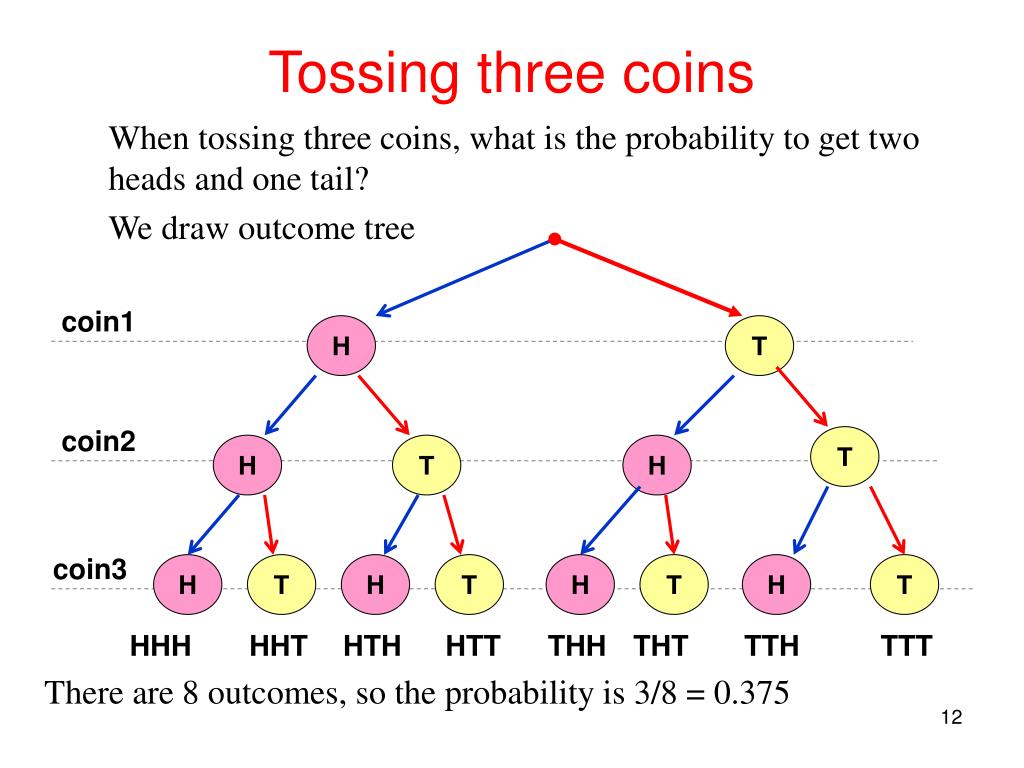 Tossing three coins

When tossing three coins, what is the probability to get two heads and one tail?

We draw outcome tree

coin1

H

T

coin2

H

T

H

T

coin3

H

T

H

T

H

T

H

T

HHH HHT HTH HTT THH THT TTH TTT

There are 8 outcomes, so the probability is 3/8 = 0.375

12